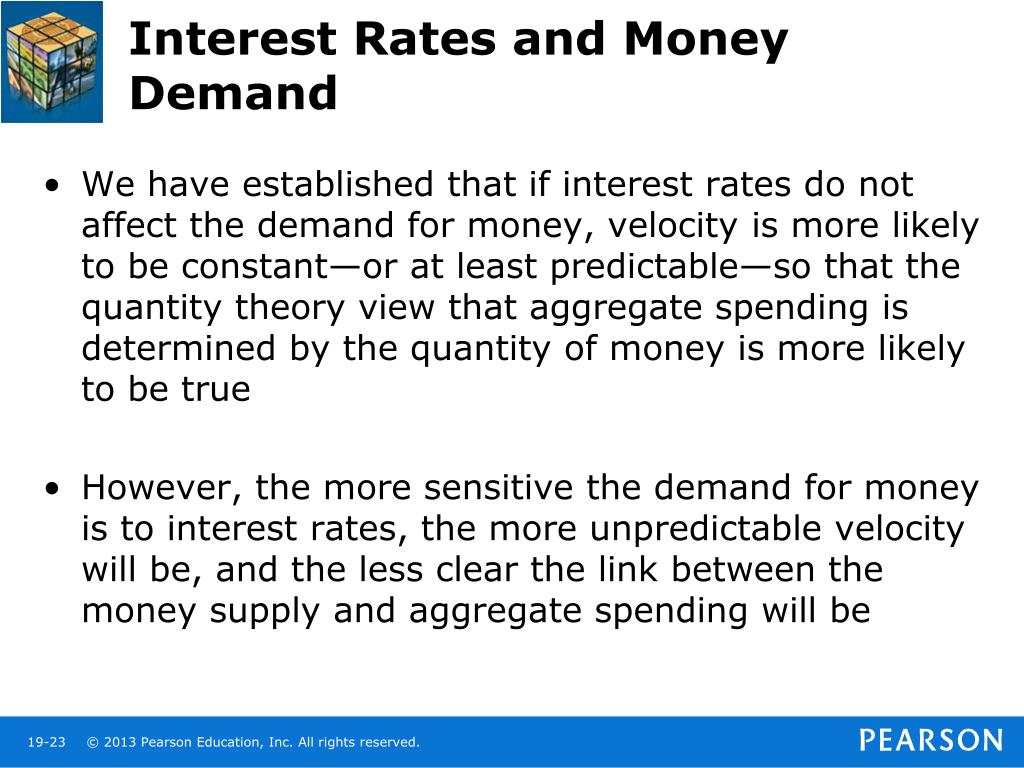 Interest Rates and Money Demand

• We have established that if interest rates do not affect the demand for money, velocity is more likely to be constant—or at least predictable—so that the quantity theory view that aggregate spending is determined by the quantity of money is more likely to be true

• However, the more sensitive the demand for money is to interest rates, the more unpredictable velocity will be, and the less clear the link between the money supply and aggregate spending will be

19-23 © 2013 Pearson Education, Inc. All rights reserved.

PEARSON